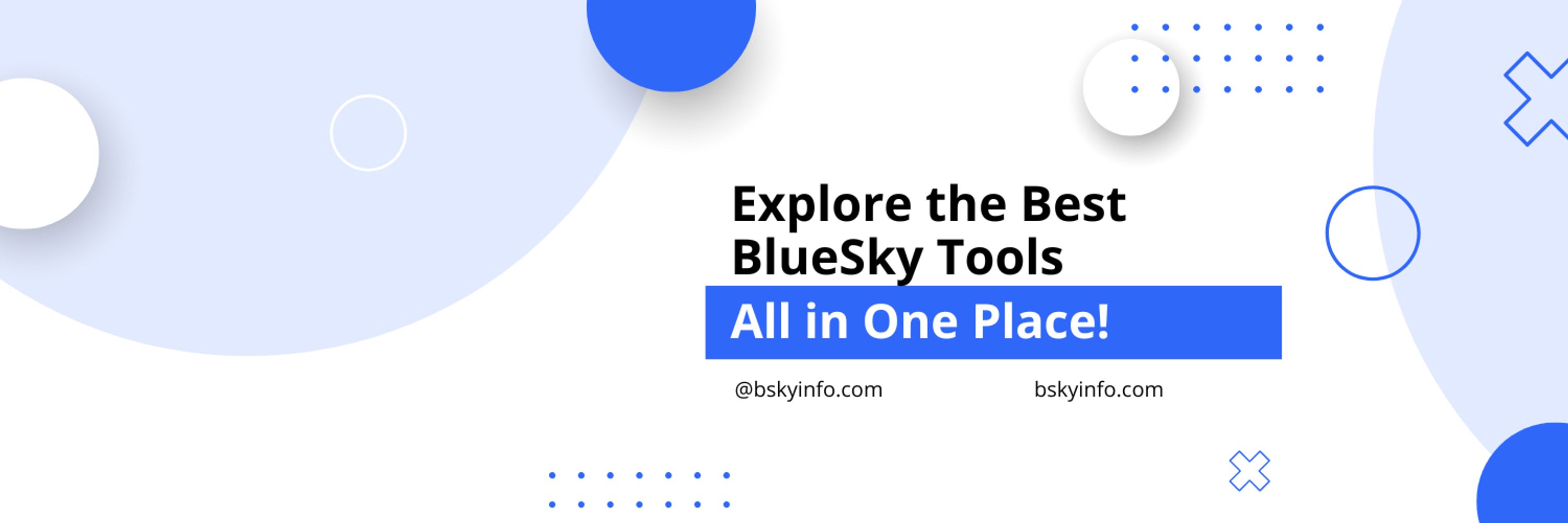 Explore the Best BlueSky Tools

All in One Place!

@bskyinfo.com

bskyinfo.com